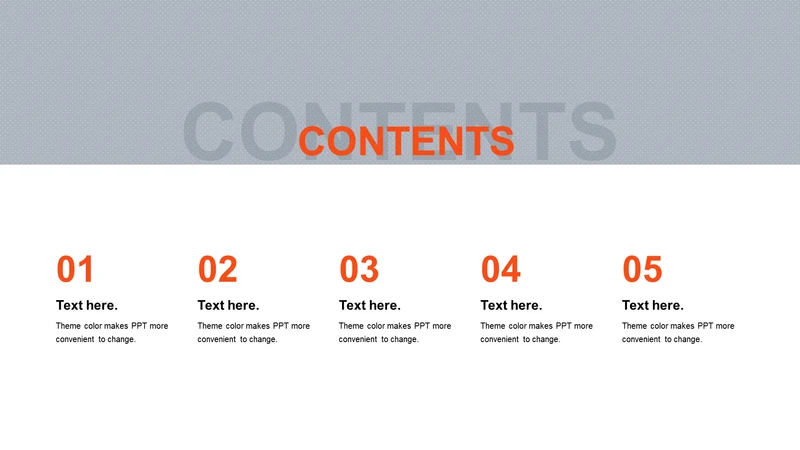 CONTENTS

CONTENTS

01

Text here.

Theme color makes PPT more convenient to change.

02

Text here.

Theme color makes PPT more convenient to change.

03

Text here.

Theme color makes PPT more convenient to change.

04

Text here.

Theme color makes PPT more convenient to change.

05

Text here.

Theme color makes PPT more convenient to change.